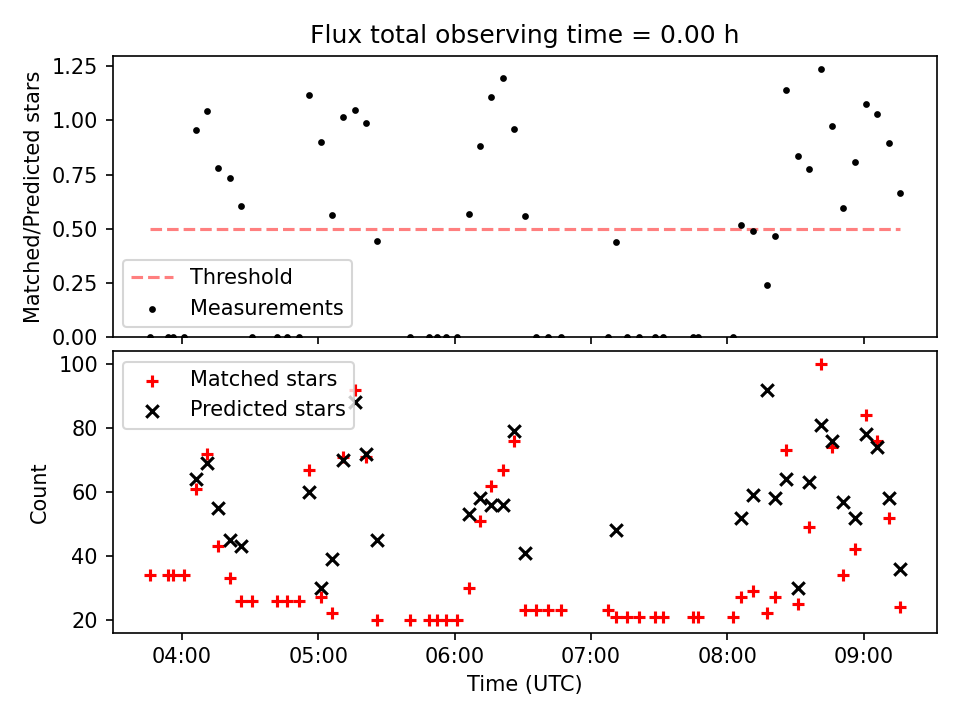 Flux total observing time = 0.00 h

Matched/Predicted stars

1.25
1.00
0.75
0.50
0.25
0.00

Threshold
Measurements

Count

100
80
60
40
20

Matched stars
Predicted stars

04:00
05:00
06:00
07:00
08:00
09:00

Time (UTC)